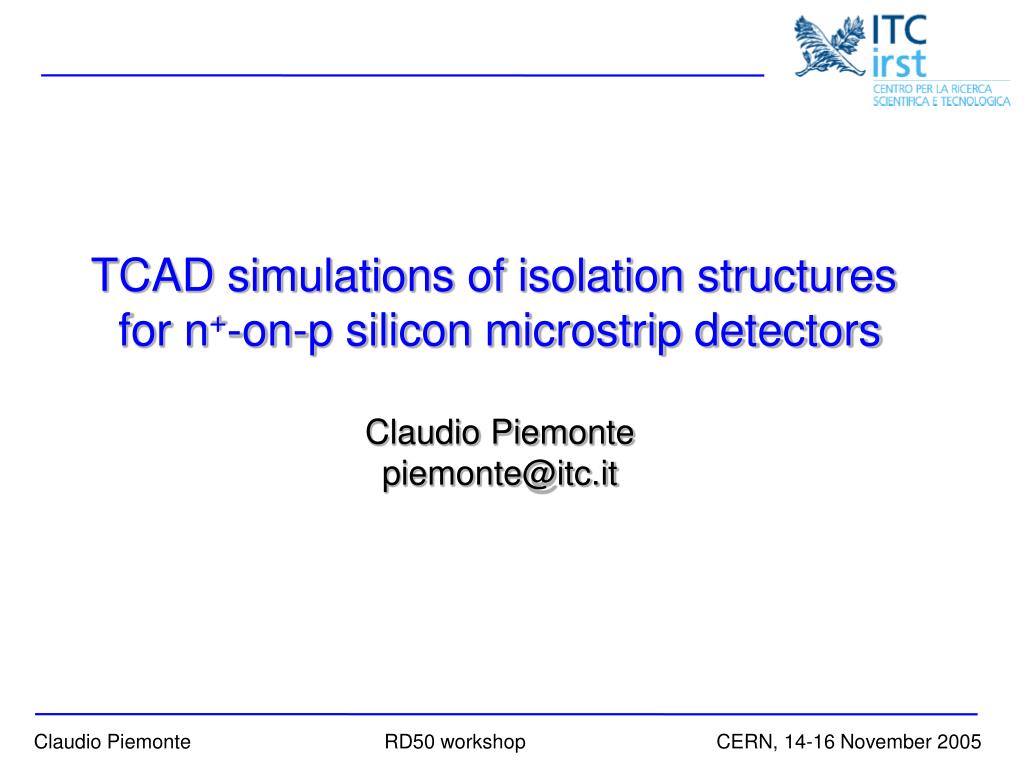 ITC
irst
CENTRO PER LA RICERCA
SCIENTIFICA E TECNOLOGICA

TCAD simulations of isolation structures for n$^+$-on-p silicon microstrip detectors

Claudio Piemonte
piemonte@itc.it

Claudio Piemonte RD50 workshop CERN, 14-16 November 2005